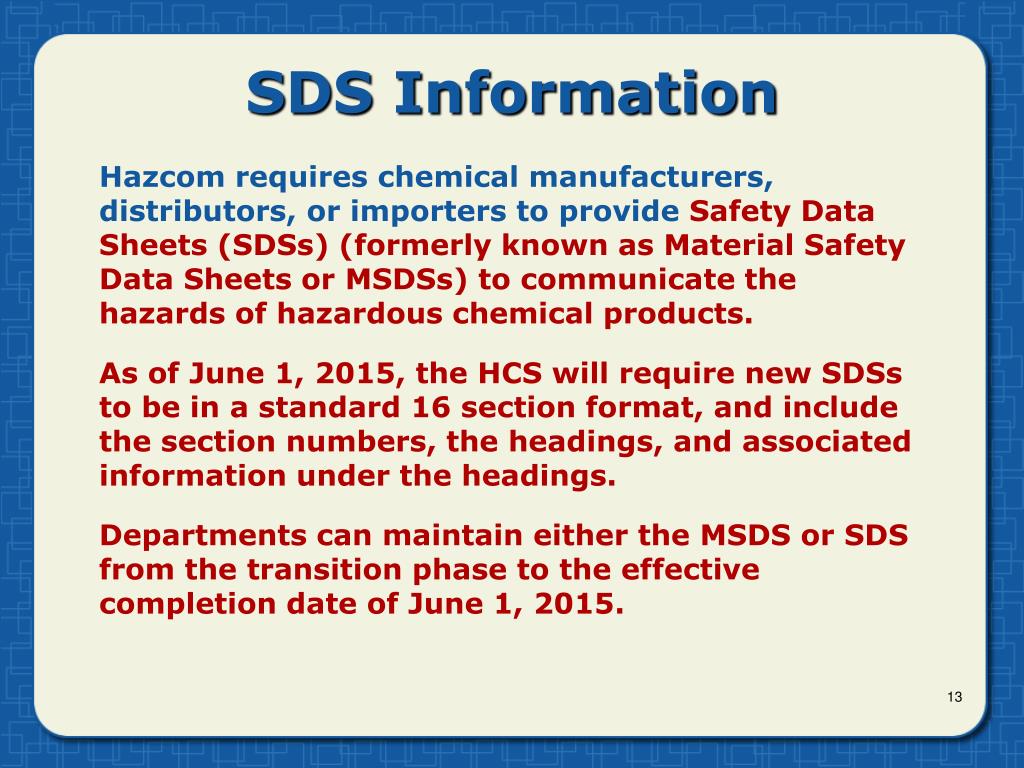 SDS Information

Hazcom requires chemical manufacturers, distributors, or importers to provide Safety Data Sheets (SDSs) (formerly known as Material Safety Data Sheets or MSDSs) to communicate the hazards of hazardous chemical products.

As of June 1, 2015, the HCS will require new SDSs to be in a standard 16 section format, and include the section numbers, the headings, and associated information under the headings.

Departments can maintain either the MSDS or SDS from the transition phase to the effective completion date of June 1, 2015.

13